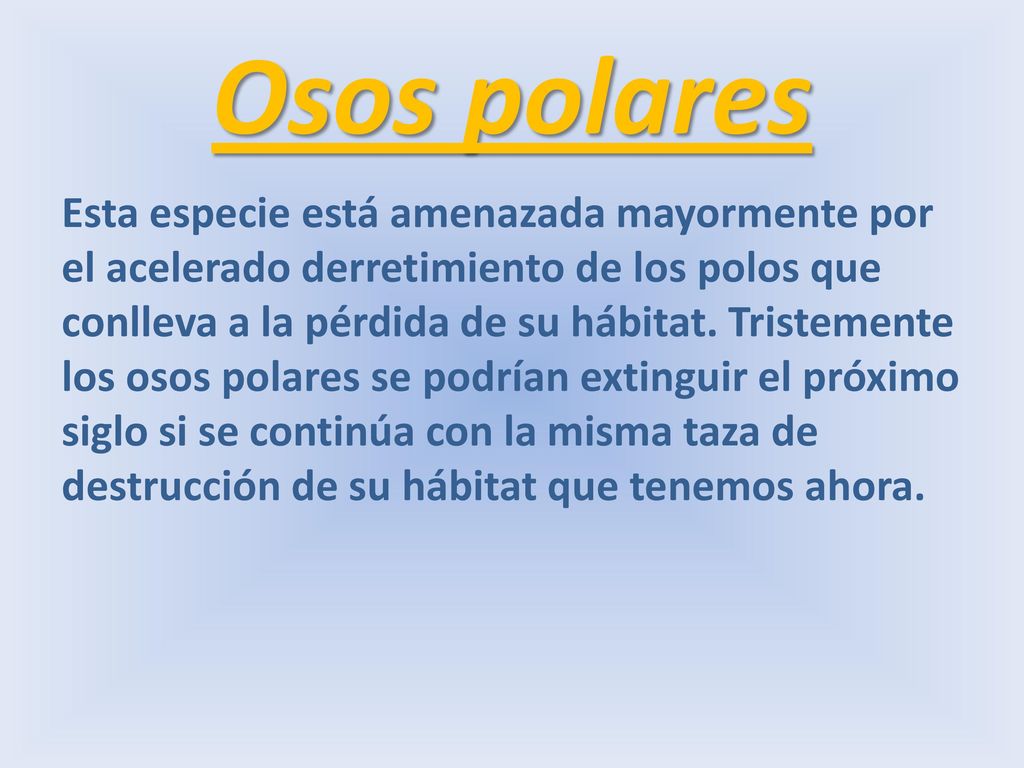 Osos polares

Esta especie está amenazada mayormente por el acelerado derretimiento de los polos que conlleva a la pérdida de su hábitat. Tristemente los osos polares se podrían extinguir el próximo siglo si se continúa con la misma taza de destrucción de su hábitat que tenemos ahora.